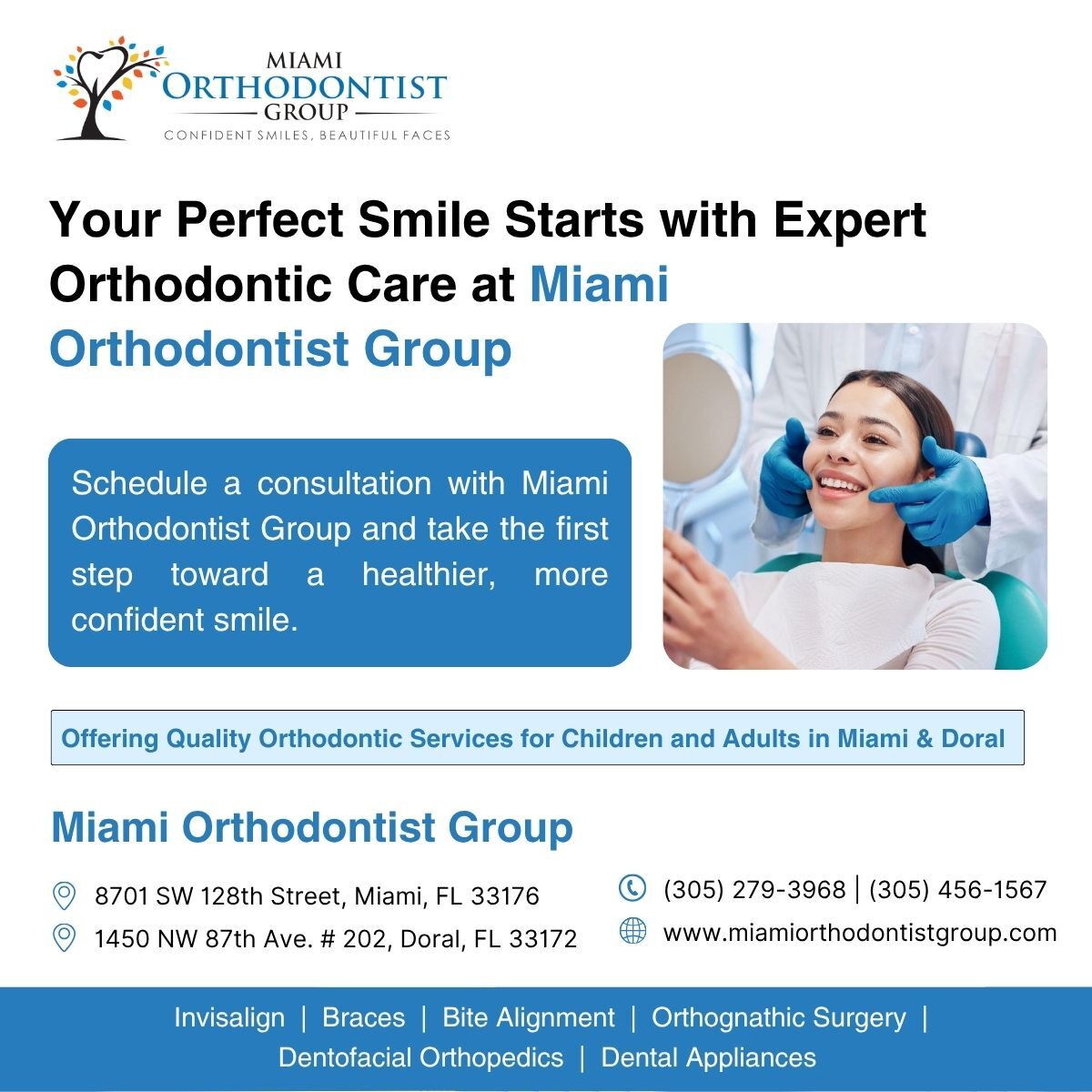 MIAMI ORTHODONTIST GROUP
CONFIDENT SMILES, BEAUTIFUL FACES

Your Perfect Smile Starts with Expert Orthodontic Care at Miami Orthodontist Group

Schedule a consultation with Miami Orthodontist Group and take the first step toward a healthier, more confident smile.

Offering Quality Orthodontic Services for Children and Adults in Miami & Doral

Miami Orthodontist Group

8701 SW 128th Street, Miami, FL 33176
1450 NW 87th Ave. # 202, Doral, FL 33172

(305) 279-3968 | (305) 456-1567
www.miamiorthodontistgroup.com

Invisalign | Braces | Bite Alignment | Orthognathic Surgery | Dentofacial Orthopedics | Dental Appliances